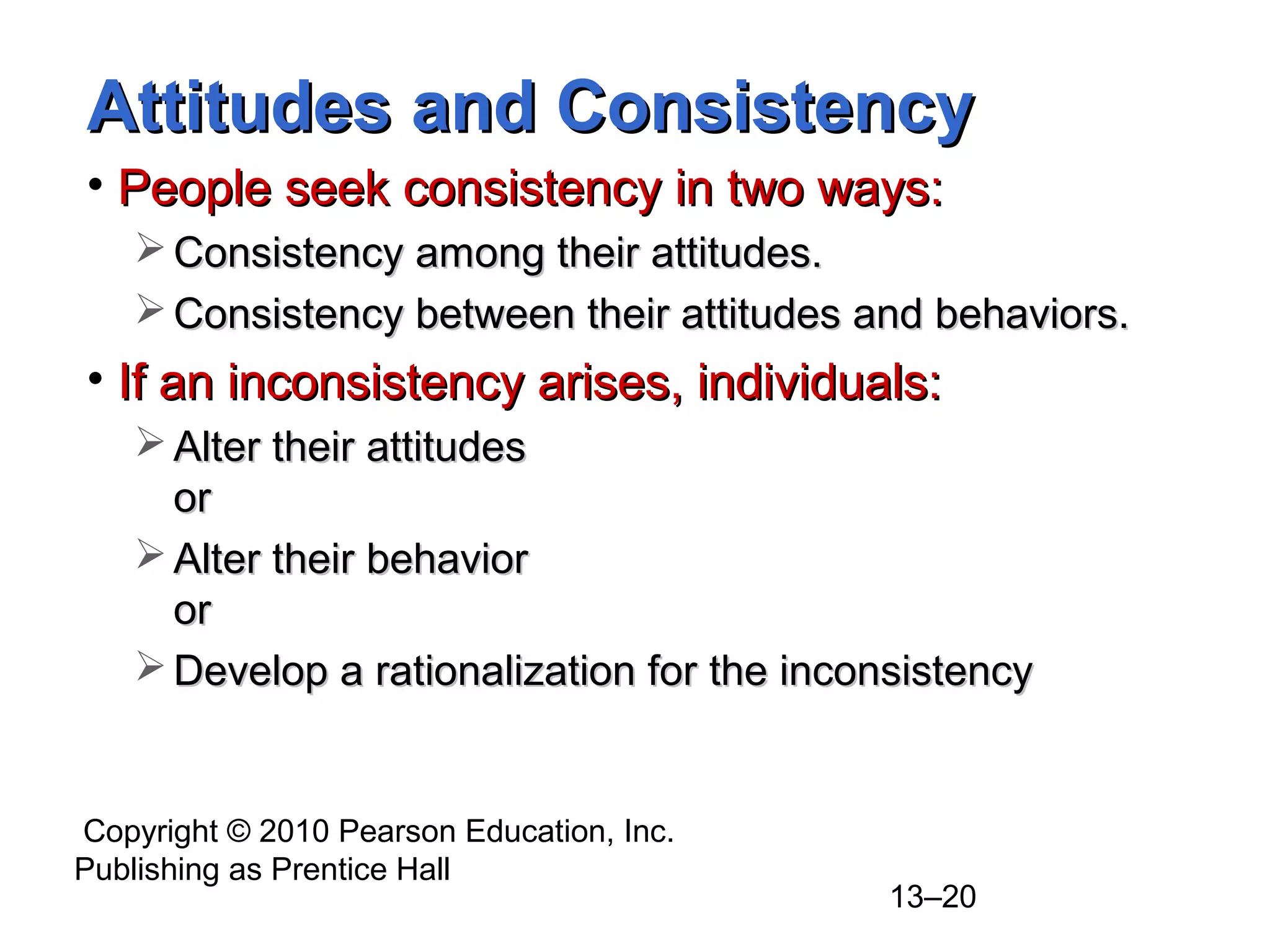 Attitudes and Consistency

• People seek consistency in two ways:

➢ Consistency among their attitudes.

➢ Consistency between their attitudes and behaviors.

• If an inconsistency arises, individuals:

➢ Alter their attitudes
or

➢ Alter their behavior
or

➢ Develop a rationalization for the inconsistency

Copyright © 2010 Pearson Education, Inc.
Publishing as Prentice Hall

13–20